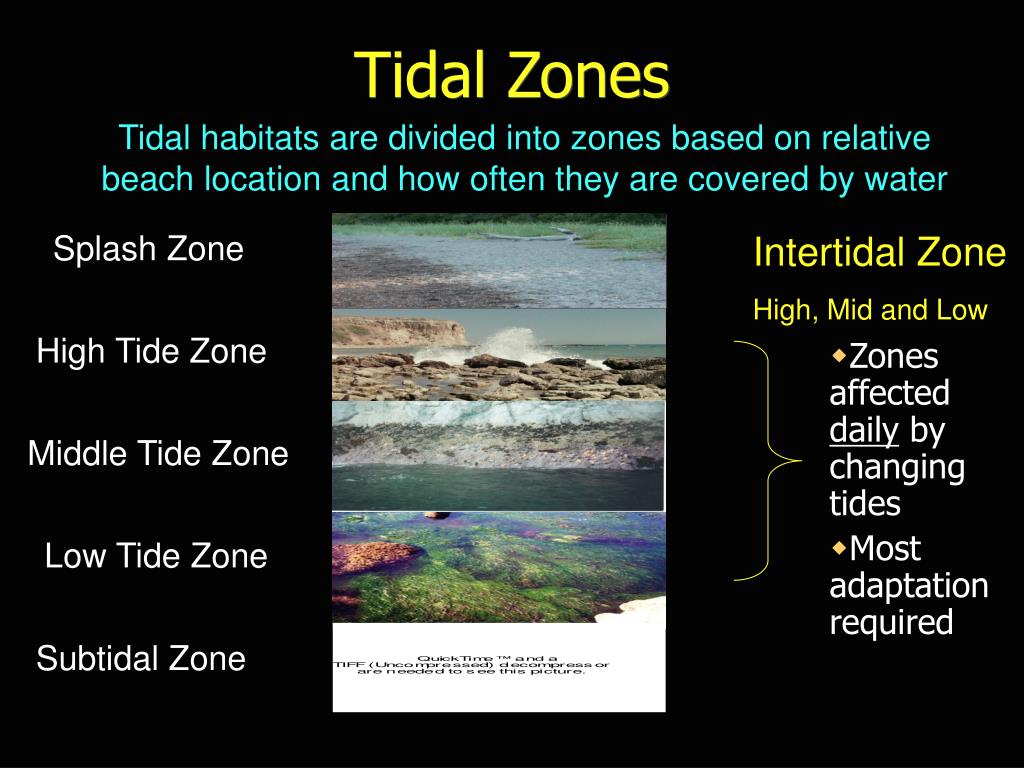 Tidal Zones

Tidal habitats are divided into zones based on relative beach location and how often they are covered by water

Splash Zone

High Tide Zone

Middle Tide Zone

Low Tide Zone

Subtidal Zone

QuickTime™ and a TIFF (Uncompressed) decompressor are needed to see this picture.

Intertidal Zone

High, Mid and Low

◆Zones affected daily by changing tides

◆Most adaptation required